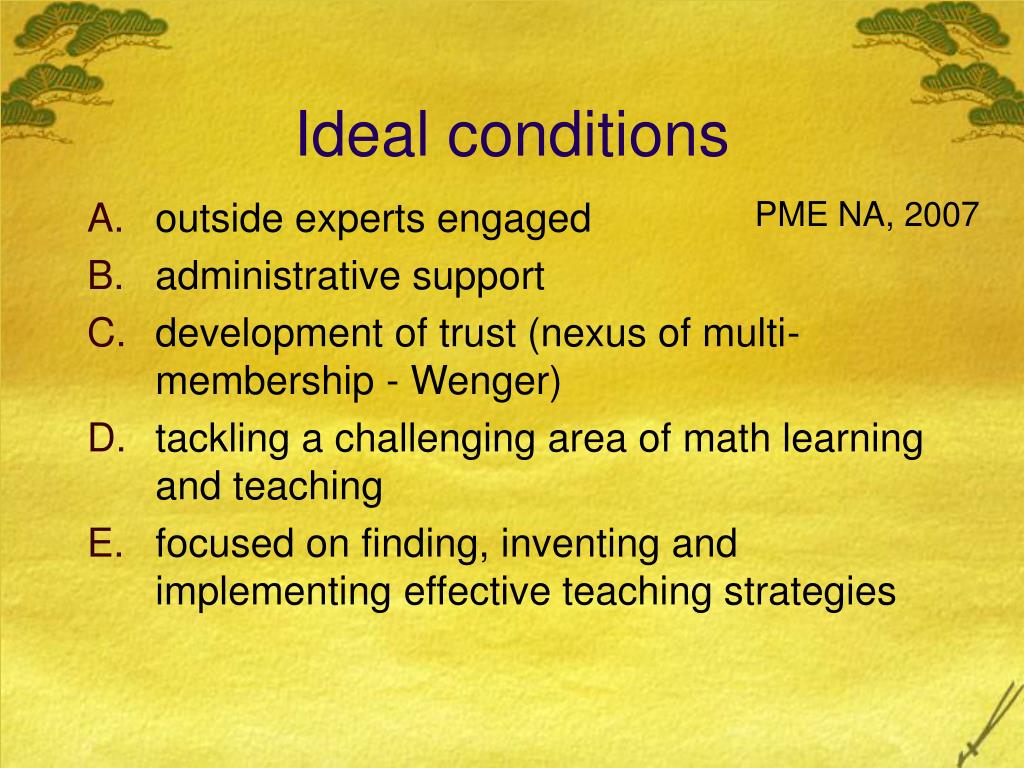 Ideal conditions

PME NA, 2007

A. outside experts engaged
B. administrative support
C. development of trust (nexus of multi-membership - Wenger)
D. tackling a challenging area of math learning and teaching
E. focused on finding, inventing and implementing effective teaching strategies